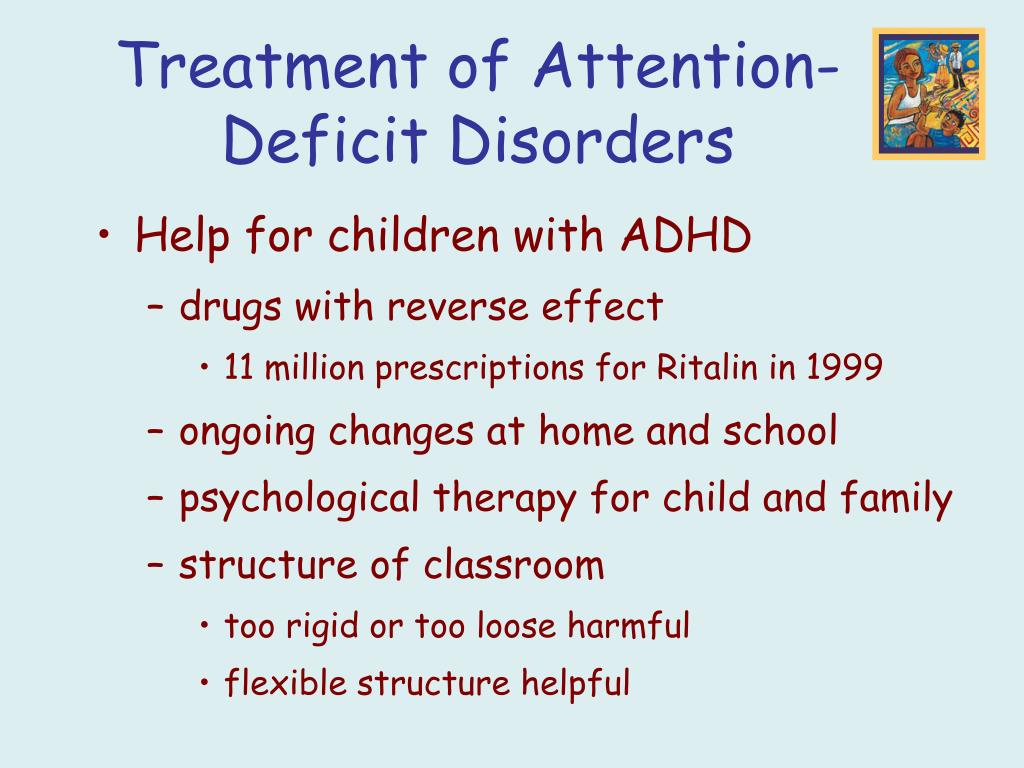 Treatment of Attention-Deficit Disorders

• Help for children with ADHD
– drugs with reverse effect
• 11 million prescriptions for Ritalin in 1999
– ongoing changes at home and school
– psychological therapy for child and family
– structure of classroom
• too rigid or too loose harmful
• flexible structure helpful